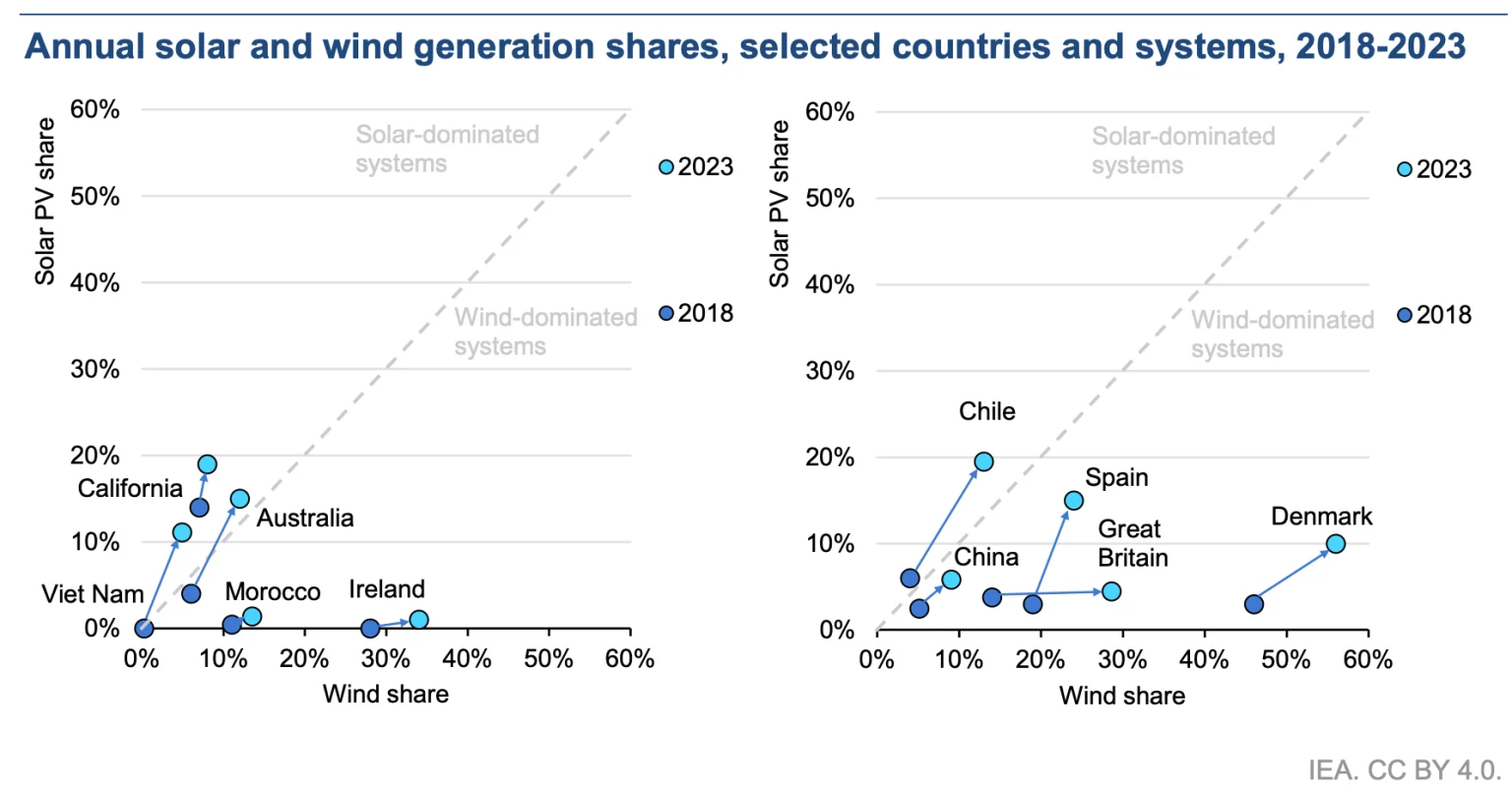 Annual solar and wind generation shares, selected countries and systems, 2018-2023

Solar PV share
60%
50%
40%
30%
20%
10%
0%
Solar-dominated systems
Wind-dominated systems
2023
2018
California
Australia
Viet Nam
Morocco
Ireland
0%
10%
20%
30%
40%
50%
60%
Wind share

Solar PV share
60%
50%
40%
30%
20%
10%
0%
Solar-dominated systems
Wind-dominated systems
2023
2018
Chile
Spain
Great Britain
Denmark
China
0%
10%
20%
30%
40%
50%
60%
Wind share

IEA. CC BY 4.0.